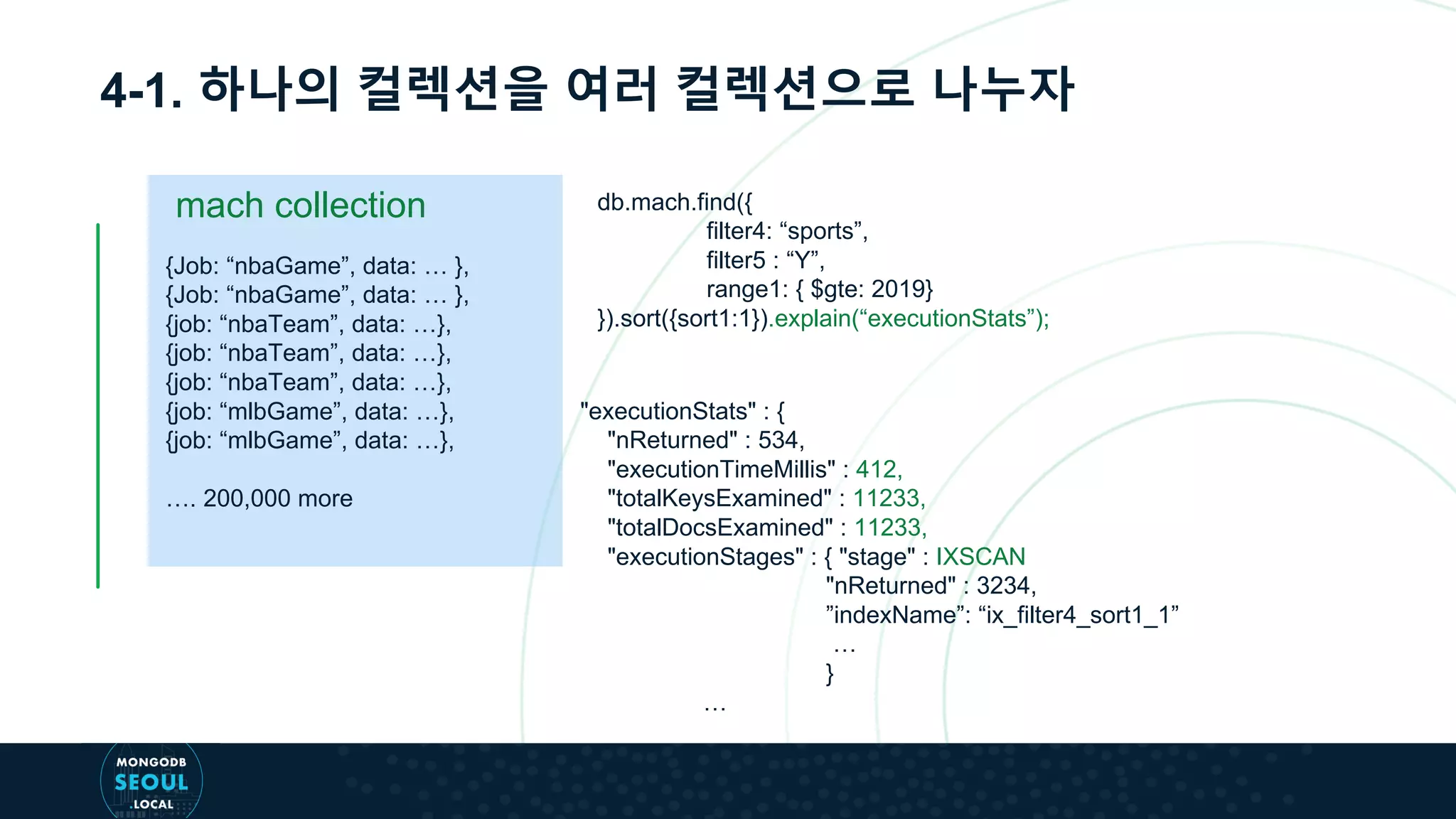 4-1. 하나의 컬렉션을 여러 컬렉션으로 나누자

mach collection

{Job: “nbaGame”, data: … },
{Job: “nbaGame”, data: … },
{job: “nbaTeam”, data: …},
{job: “nbaTeam”, data: …},
{job: “nbaTeam”, data: …},
{job: “mlbGame”, data: …},
{job: “mlbGame”, data: …},

…. 200,000 more

db.mach.find({
filter4: “sports”,
filter5 : “Y”,
range1: { $gte: 2019}
}).sort({sort1:1}).explain(“executionStats”);

"executionStats" : {
"nReturned" : 534,
"executionTimeMillis" : 412,
"totalKeysExamined" : 11233,
"totalDocsExamined" : 11233,
"executionStages" : { "stage" : IXSCAN
"nReturned" : 3234,
”indexName”: “ix_filter4_sort1_1”
…
}
…

MONGODB
SEOUL
.LOCAL